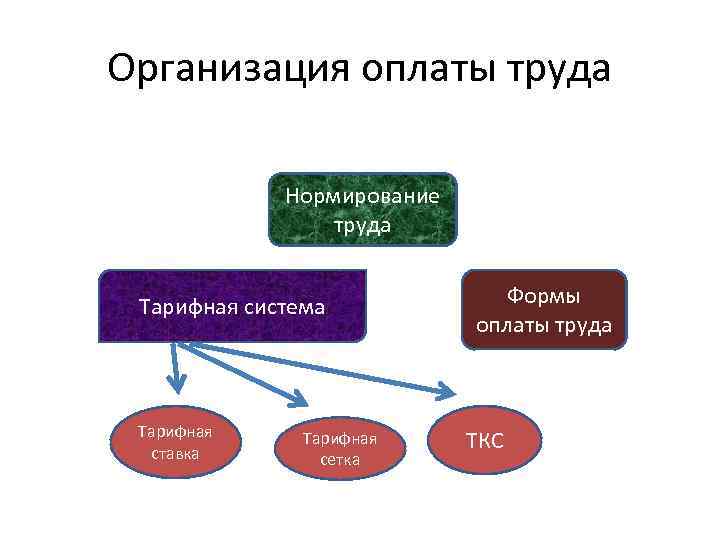 Организация оплаты труда

Нормирование труда

Тарифная система

Формы оплаты труда

Тарифная ставка

Тарифная сетка

ТКС